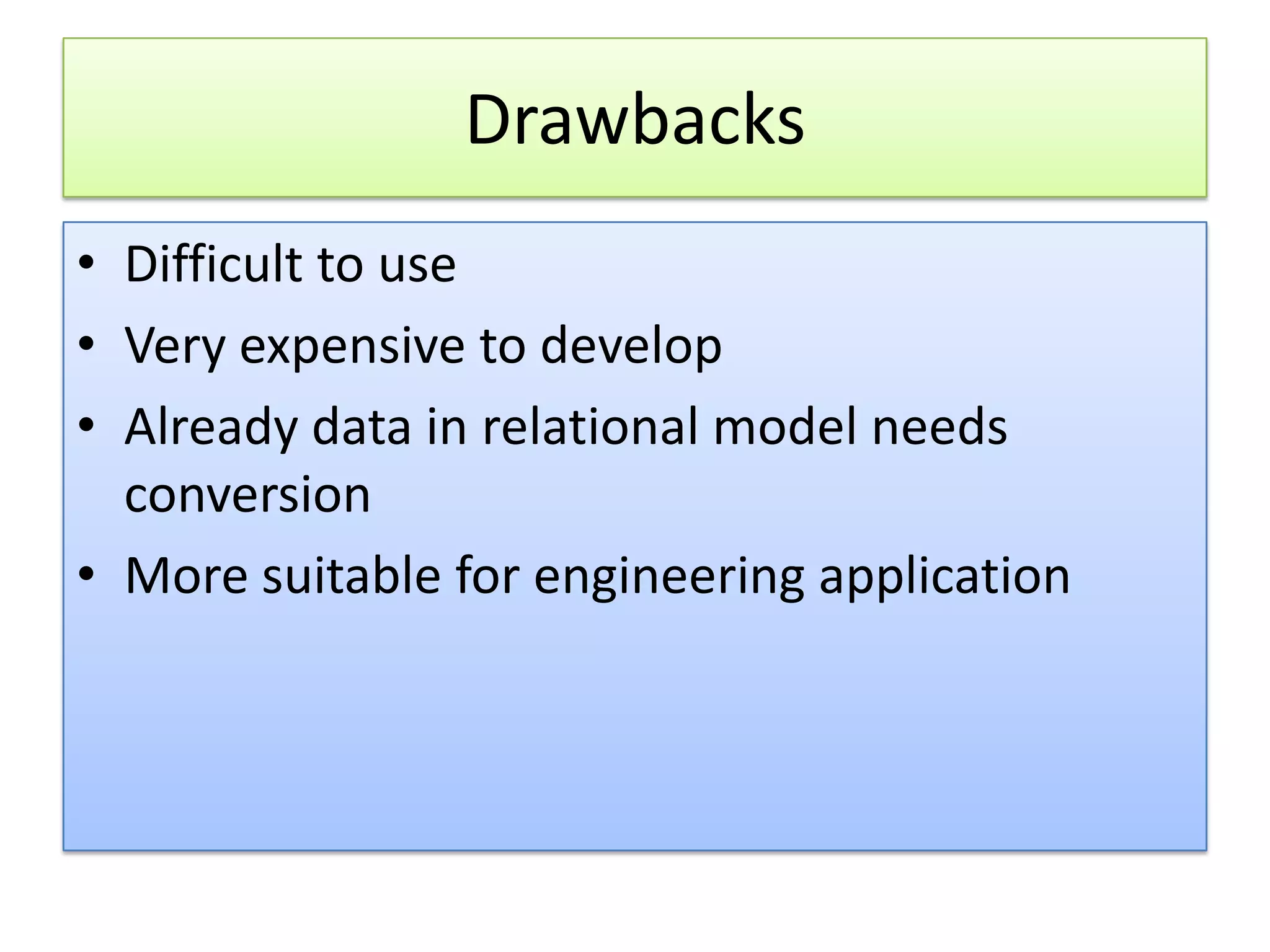 Drawbacks

• Difficult to use
• Very expensive to develop
• Already data in relational model needs conversion
• More suitable for engineering application